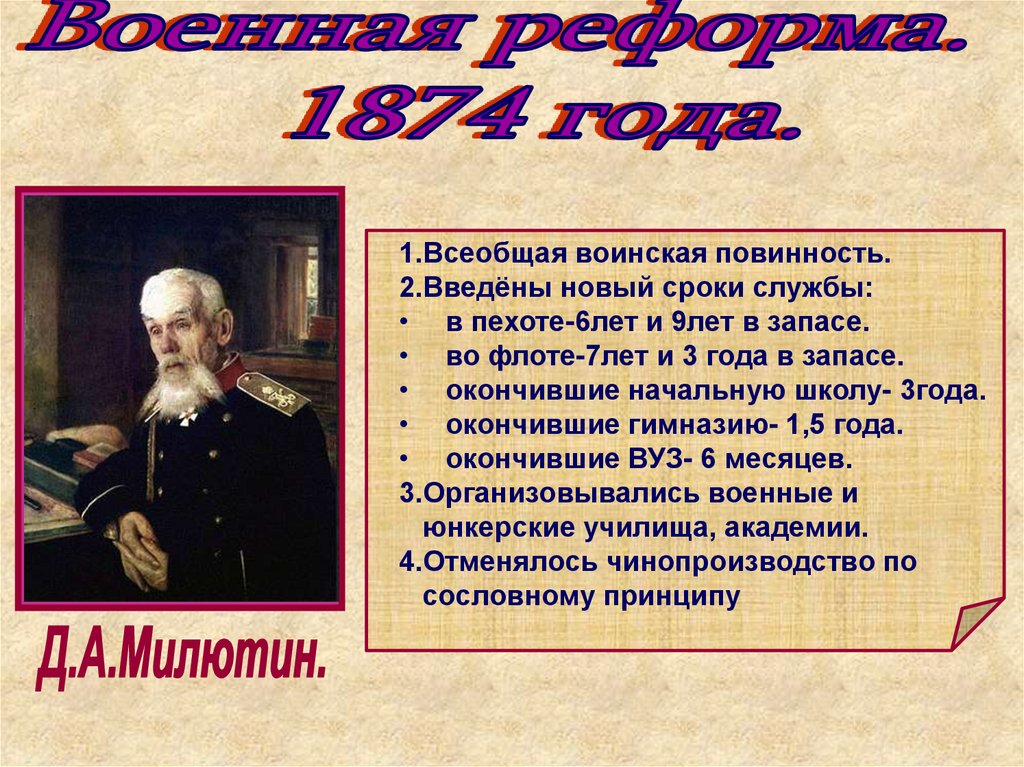 Военная реформа.
1874 года.

1.Всеобщая воинская повинность.
2.Введёны новый сроки службы:
• в пехоте-6лет и 9лет в запасе.
• во флоте-7лет и 3 года в запасе.
• окончившие начальную школу- 3года.
• окончившие гимназию- 1,5 года.
• окончившие ВУЗ- 6 месяцев.
3.Организовывались военные и юнкерские училища, академии.
4.Отменялось чинопроизводство по сословному принципу

Д.А.Милютин.